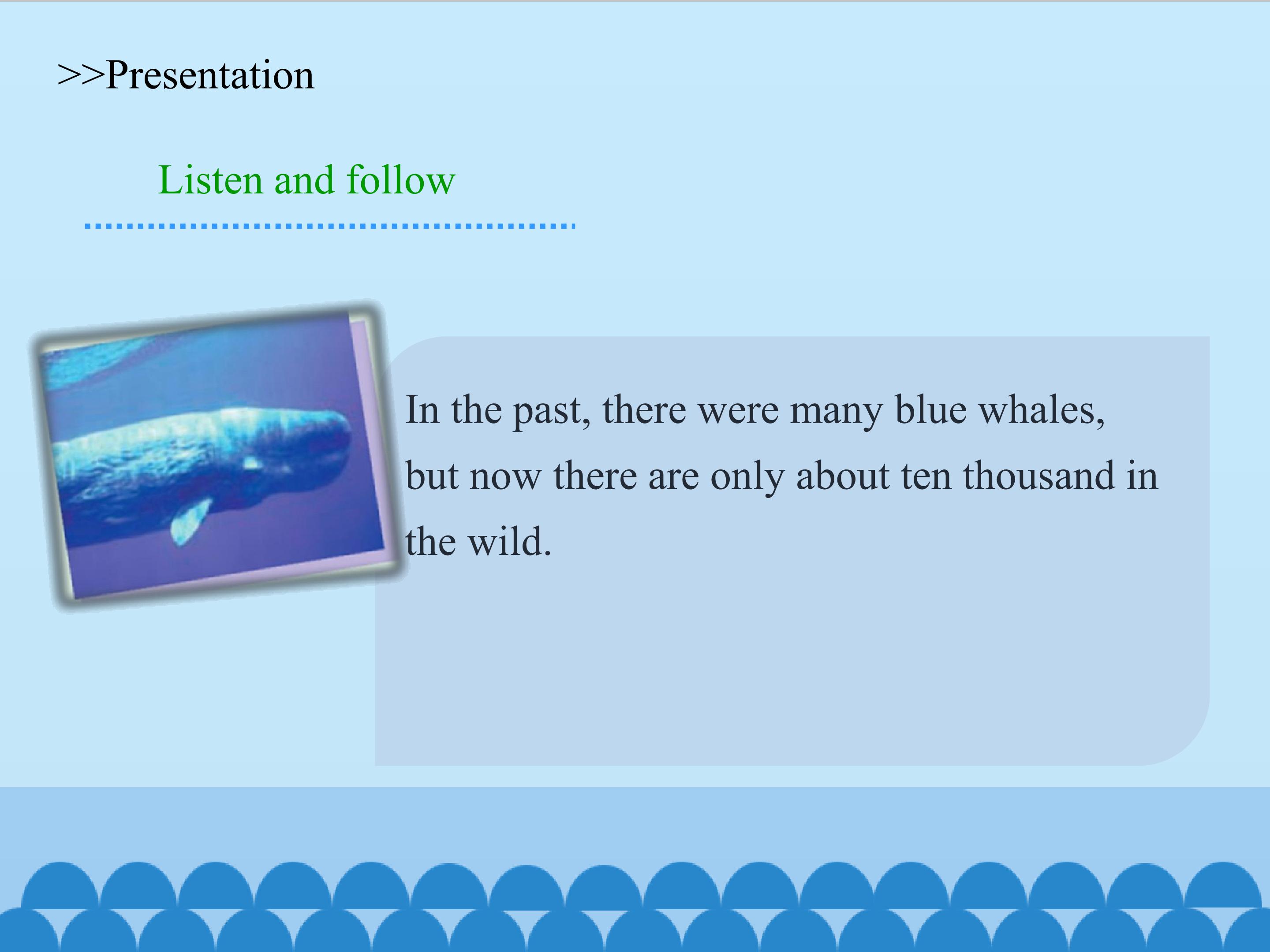 >>Presentation

Listen and follow

In the past, there were many blue whales, but now there are only about ten thousand in the wild.